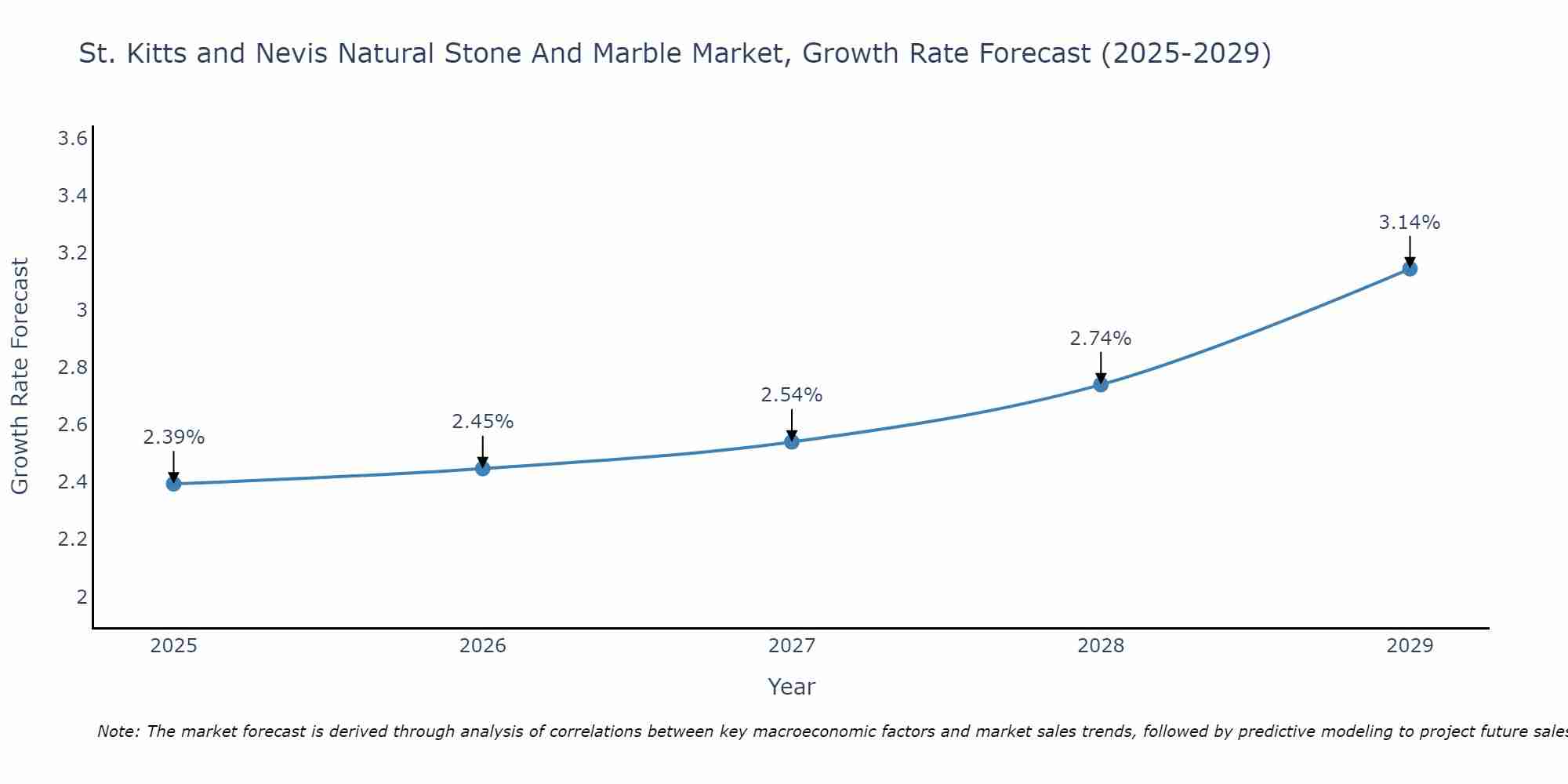 St. Kitts and Nevis Natural Stone And Marble Market, Growth Rate Forecast (2025-2029)

Growth Rate Forecast

3.6
3.4
3.2
3
2.8
2.6
2.4
2.2
2

2.39%
2.45%
2.54%
2.74%
3.14%

2025
2026
2027
2028
2029

Year

Note: The market forecast is derived through analysis of correlations between key macroeconomic factors and market sales trends, followed by predictive modeling to project future sales